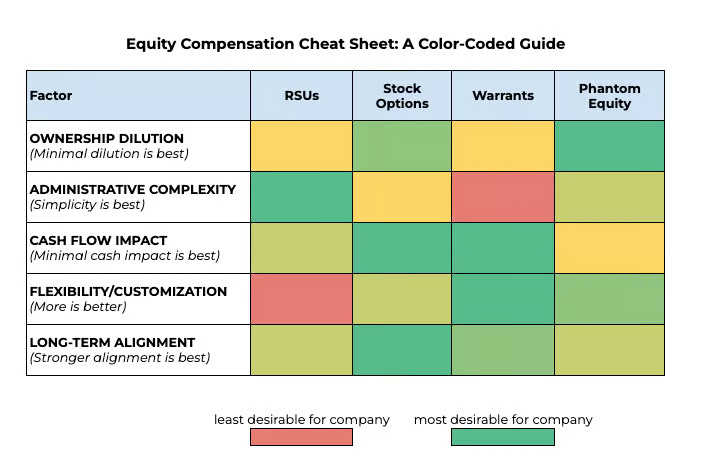 Equity Compensation Cheat Sheet: A Color-Coded Guide

| Factor | RSUs | Stock Options | Warrants | Phantom Equity |
|---|---|---|---|---|
| OWNERSHIP DILUTION (Minimal dilution is best) | | | | |
| ADMINISTRATIVE COMPLEXITY (Simplicity is best) | | | | |
| CASH FLOW IMPACT (Minimal cash impact is best) | | | | |
| FLEXIBILITY/CUSTOMIZATION (More is better) | | | | |
| LONG-TERM ALIGNMENT (Stronger alignment is best) | | | | |

least desirable for company

most desirable for company